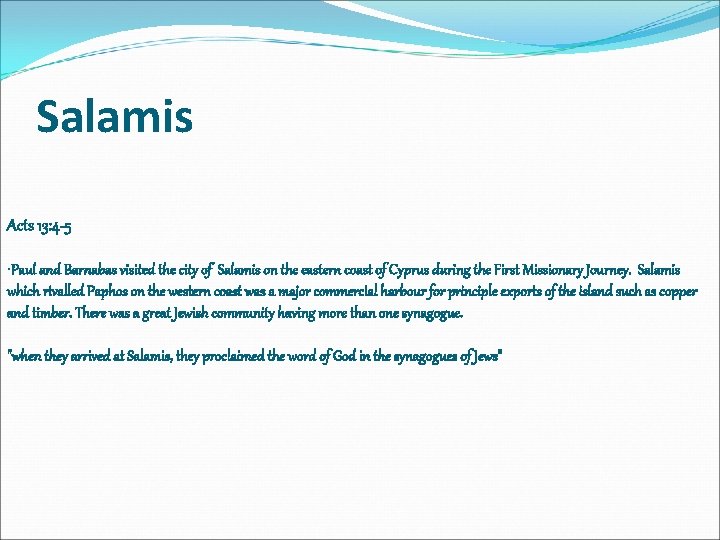 Salamis

Acts 13:4-5

·Paul and Barnabas visited the city of Salamis on the eastern coast of Cyprus during the First Missionary Journey. Salamis which rivalled Paphos on the western coast was a major commercial harbour for principle exports of the island such as copper and timber. There was a great Jewish community having more than one synagogue.

"when they arrived at Salamis, they proclaimed the word of God in the synagogues of Jews"